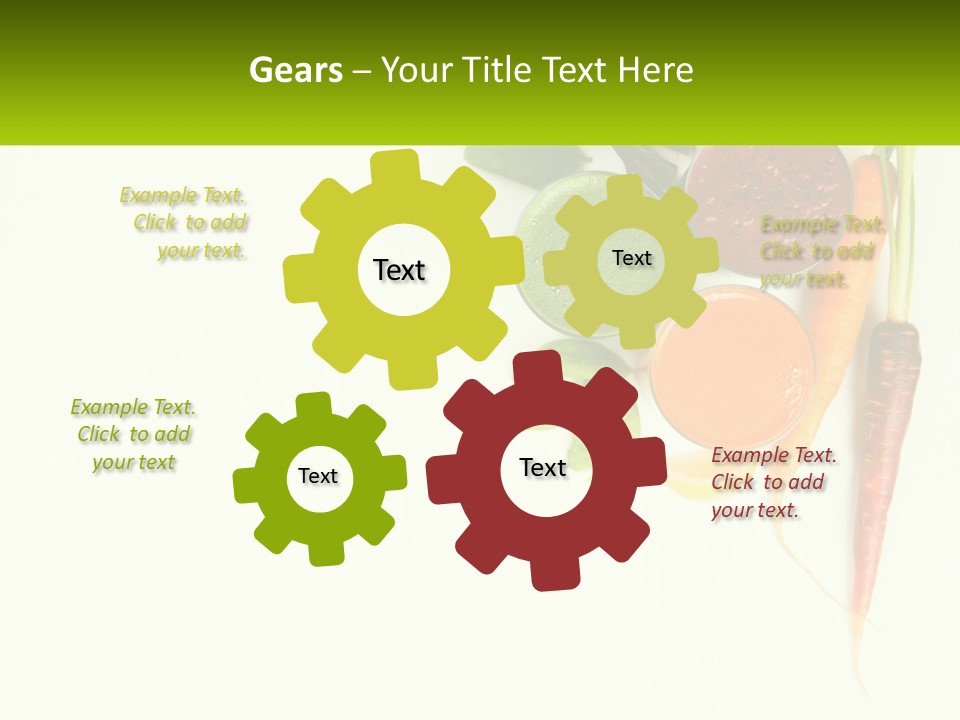 Gears – Your Title Text Here

Example Text. Click to add your text.

Text

Text

Example Text. Click to add your text.

Example Text. Click to add your text

Text

Text

Example Text. Click to add your text.